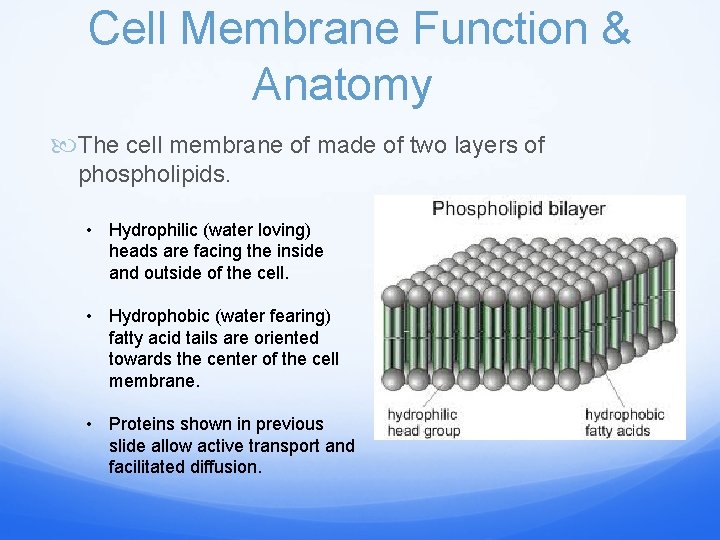 Cell Membrane Function & Anatomy

The cell membrane of made of two layers of phospholipids.

• Hydrophilic (water loving) heads are facing the inside and outside of the cell.

• Hydrophobic (water fearing) fatty acid tails are oriented towards the center of the cell membrane.

• Proteins shown in previous slide allow active transport and facilitated diffusion.

Phospholipid bilayer

hydrophilic head group

hydrophobic fatty acids